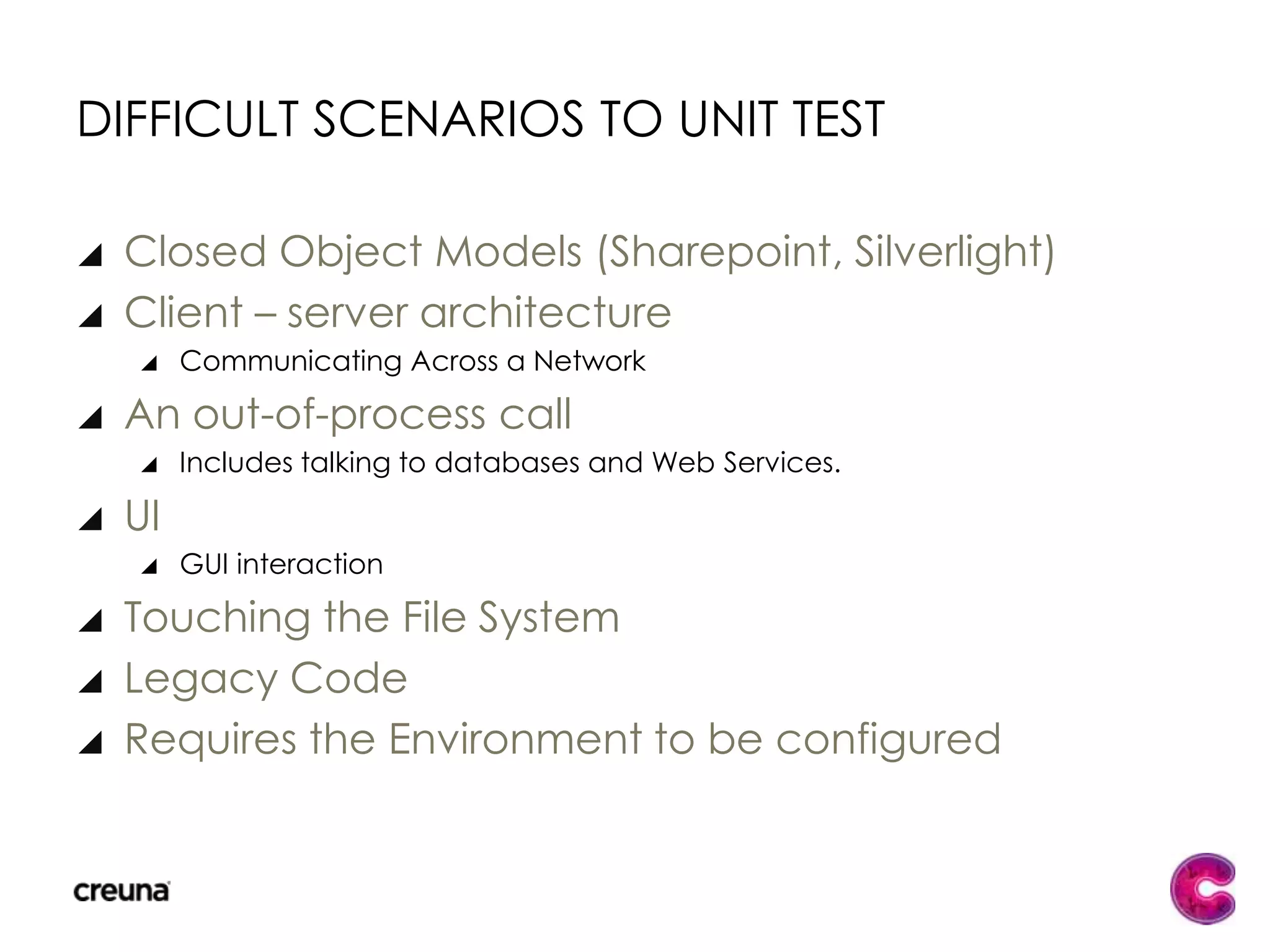 DIFFICULT SCENARIOS TO UNIT TEST

◢ Closed Object Models (Sharepoint, Silverlight)
◢ Client – server architecture
◢ Communicating Across a Network
◢ An out-of-process call
◢ Includes talking to databases and Web Services.
◢ UI
◢ GUI interaction
◢ Touching the File System
◢ Legacy Code
◢ Requires the Environment to be configured

creuna